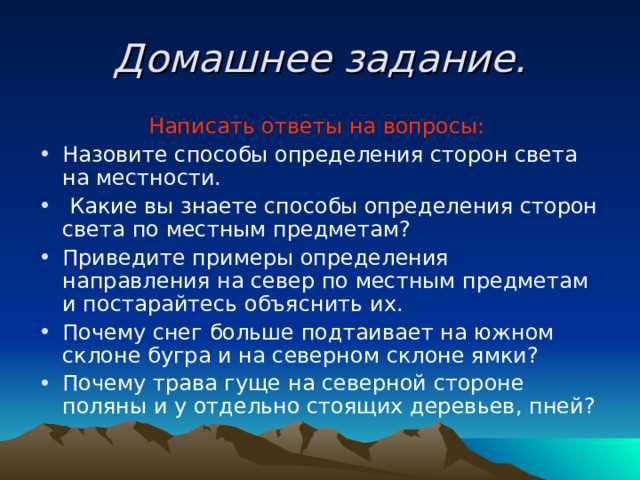 Домашнее задание.

Написать ответы на вопросы:

• Назовите способы определения сторон света на местности.
• Какие вы знаете способы определения сторон света по местным предметам?
• Приведите примеры определения направления на север по местным предметам и постарайтесь объяснить их.
• Почему снег больше подтаивает на южном склоне бугра и на северном склоне ямки?
• Почему трава гуще на северной стороне поляны и у отдельно стоящих деревьев, пней?